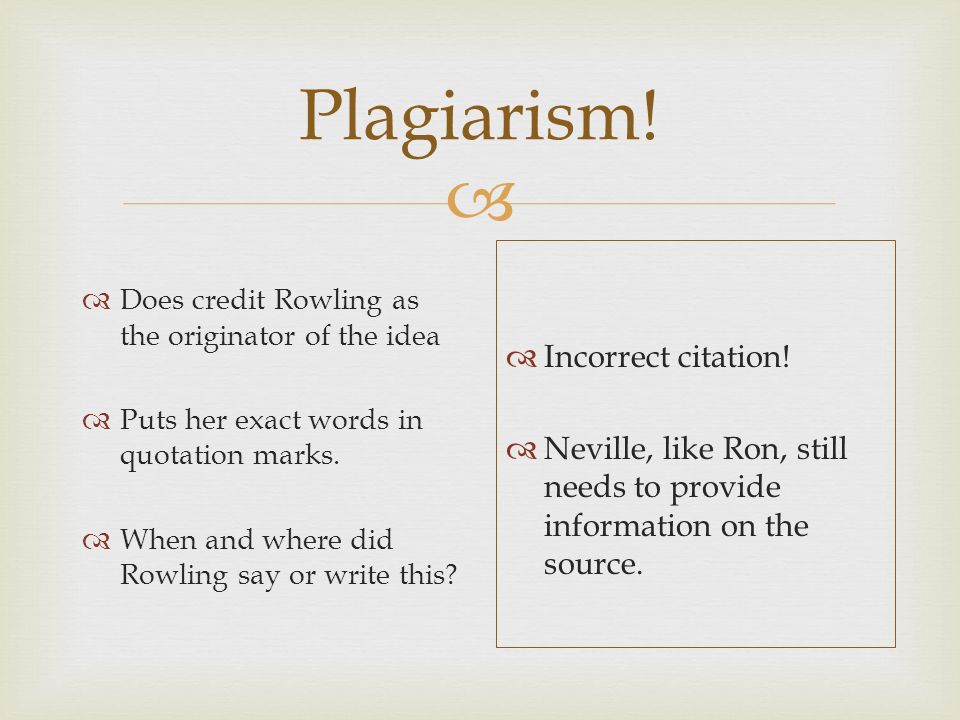 Plagiarism!

Does credit Rowling as the originator of the idea

Puts her exact words in quotation marks.

When and where did Rowling say or write this?

Incorrect citation!

Neville, like Ron, still needs to provide information on the source.